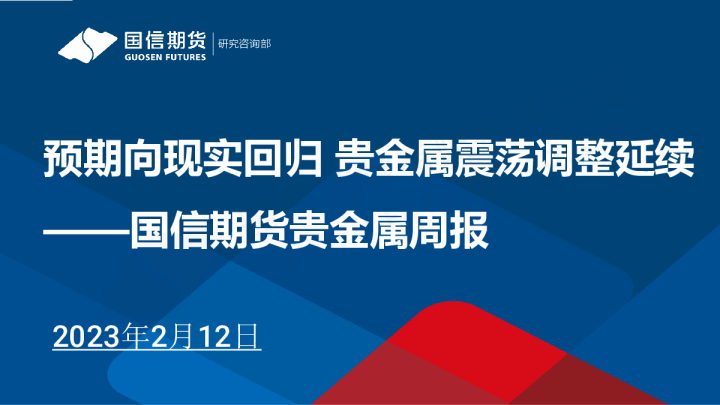 国信期货
GUOSEN FUTURES
研究咨询部

预期向现实回归 贵金属震荡调整延续
——国信期货贵金属周报

2023年2月12日